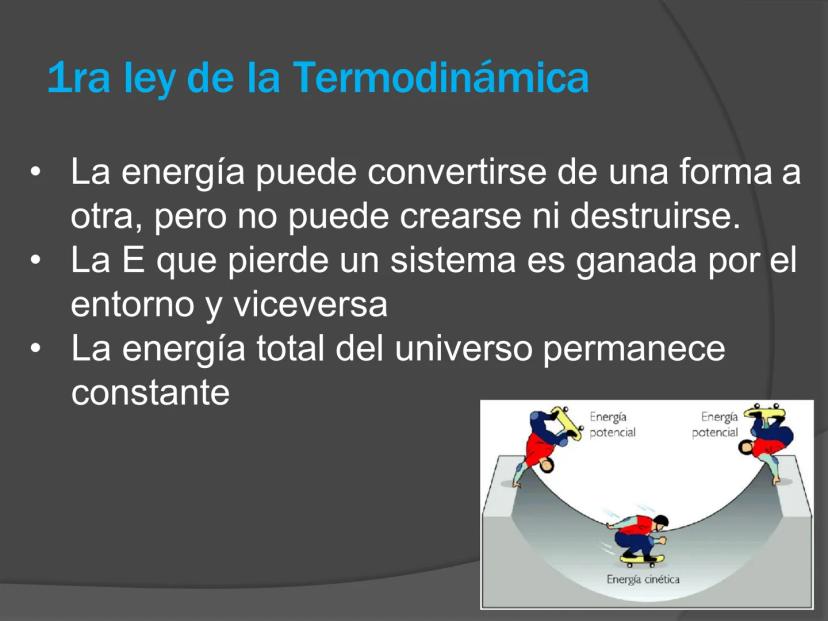 1ra ley de la Termodinámica

• La energía puede convertirse de una forma a otra, pero no puede crearse ni destruirse.
• La E que pierde un sistema es ganada por el entorno y viceversa
• La energía total del universo permanece constante

Energía potencial

Energía potencial

Energía cinética